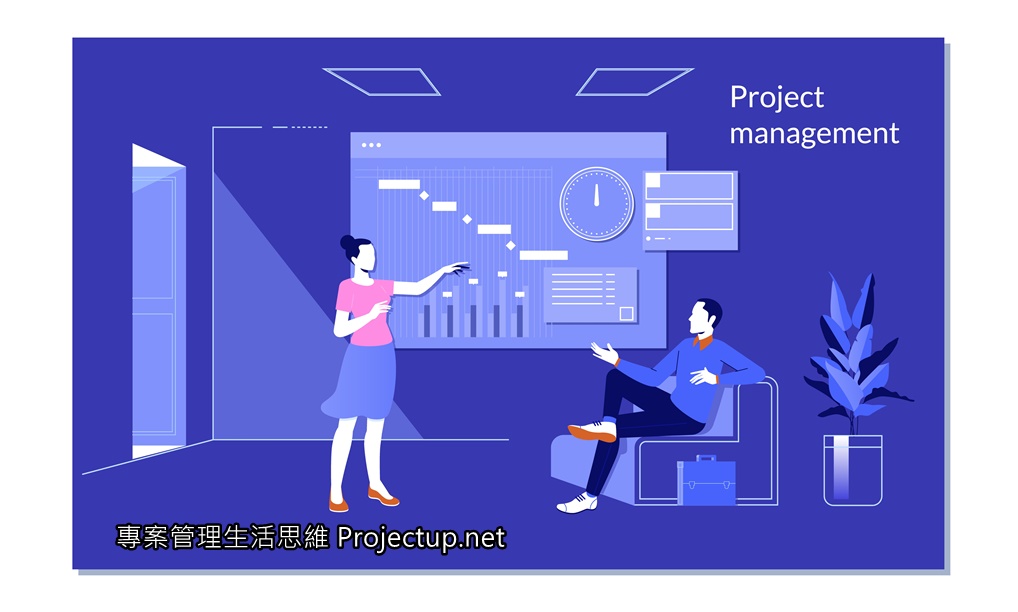 Project management

專案管理生活思維 Projectup.net